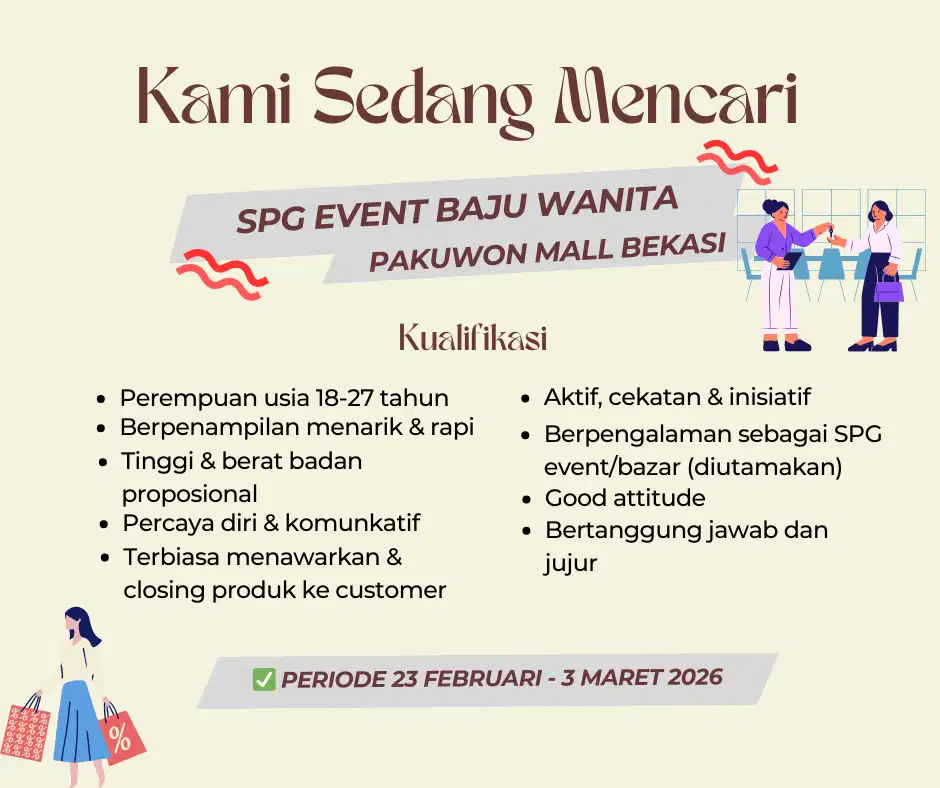 Kami Sedang Mencari

SPG EVENT BAJU WANITA
PAKUWON MALL BEKASI

Kualifikasi

- Perempuan usia 18-27 tahun
- Berpenampilan menarik & rapi
- Tinggi & berat badan proposional
- Percaya diri & komunkatif
- Terbiasa menawarkan & closing produk ke customer

- Aktif, cekatan & inisiatif
- Berpengalaman sebagai SPG event/bazar (diutamakan)
- Good attitude
- Bertanggung jawab dan jujur

✅ PERIODE 23 FEBRUARI - 3 MARET 2026

%